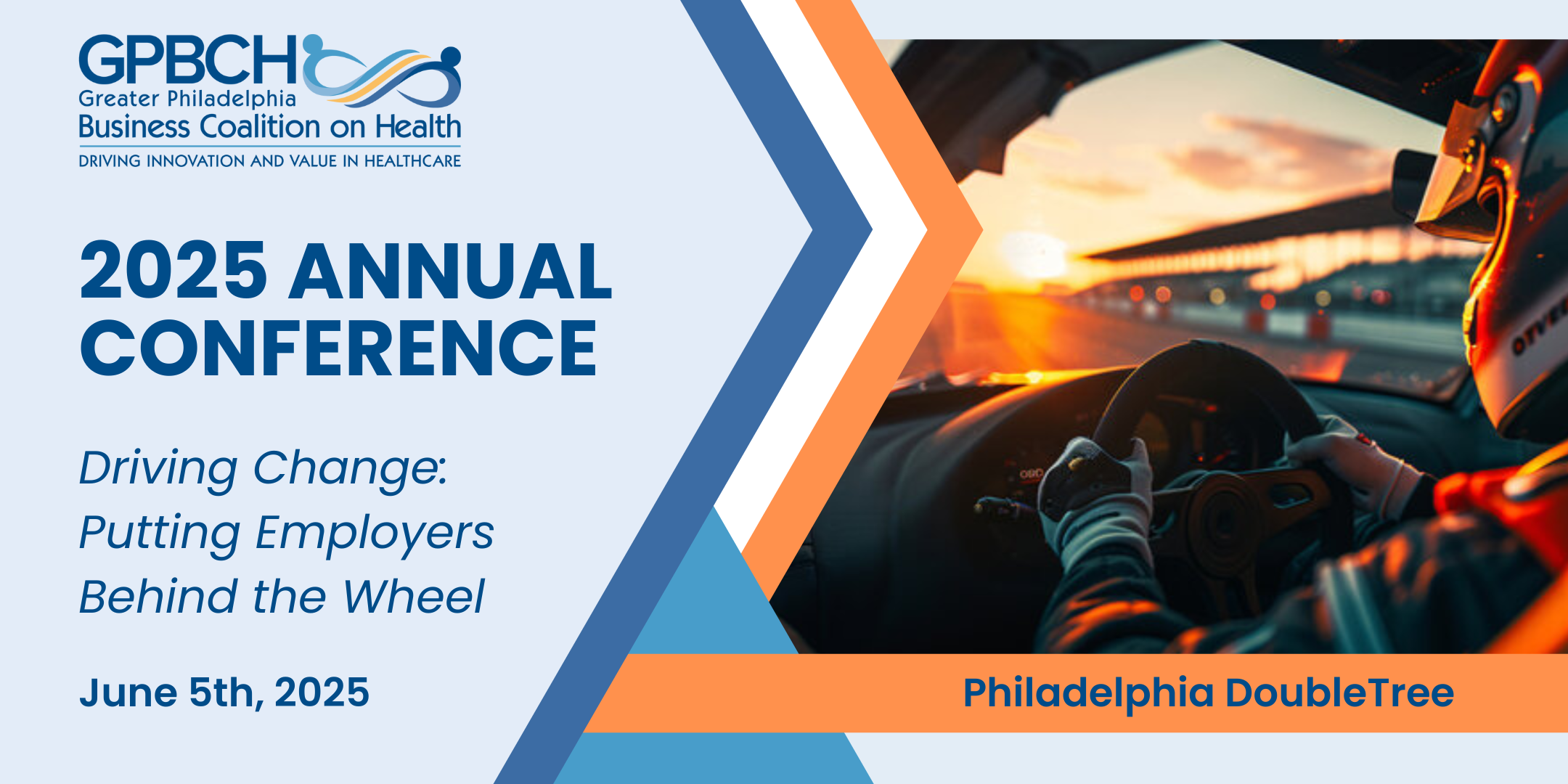 GPBCH
Greater Philadelphia
Business Coalition on Health
DRIVING INNOVATION AND VALUE IN HEALTHCARE

2025 ANNUAL CONFERENCE

Driving Change: Putting Employers Behind the Wheel

June 5th, 2025

Philadelphia DoubleTree